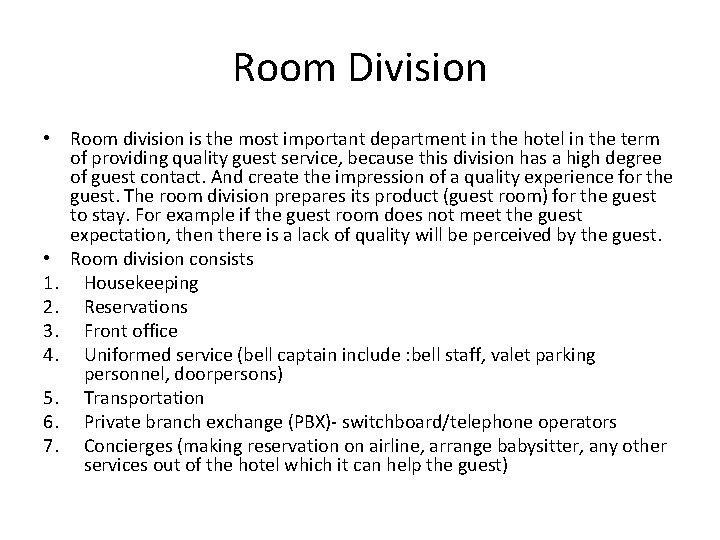 Room Division

• Room division is the most important department in the hotel in the term of providing quality guest service, because this division has a high degree of guest contact. And create the impression of a quality experience for the guest. The room division prepares its product (guest room) for the guest to stay. For example if the guest room does not meet the guest expectation, then there is a lack of quality will be perceived by the guest.
• Room division consists
1. Housekeeping
2. Reservations
3. Front office
4. Uniformed service (bell captain include :bell staff, valet parking personnel, doorpersons)
5. Transportation
6. Private branch exchange (PBX)- switchboard/telephone operators
7. Concierges (making reservation on airline, arrange babysitter, any other services out of the hotel which it can help the guest)